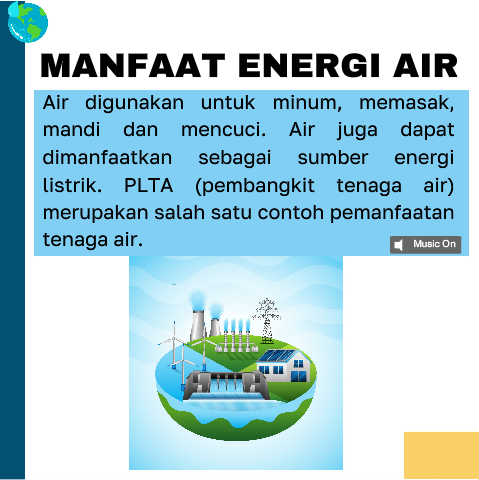 MANFAAT ENERGI AIR

Air digunakan untuk minum, memasak, mandi dan mencuci. Air juga dapat dimanfaatkan sebagai sumber energi listrik. PLTA (pembangkit tenaga air) merupakan salah satu contoh pemanfaatan tenaga air.

Music On